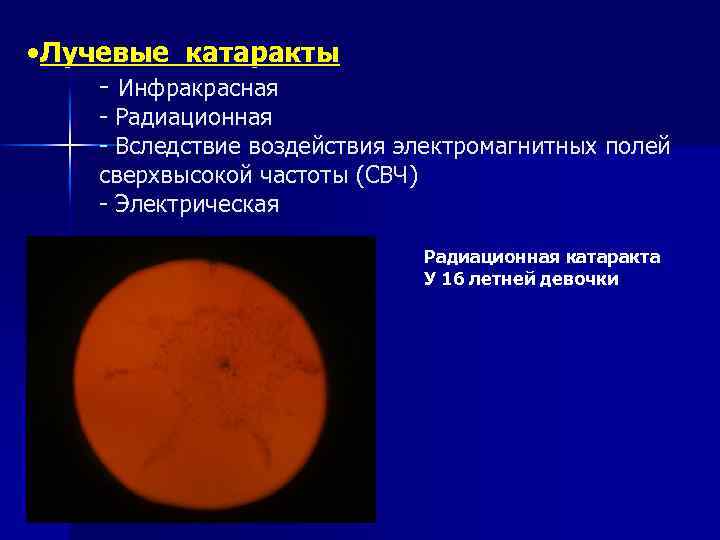 •Лучевые катаракты

- Инфракрасная
- Радиационная
- Вследствие воздействия электромагнитных полей сверхвысокой частоты (СВЧ)
- Электрическая

Радиационная катаракта
У 16 летней девочки